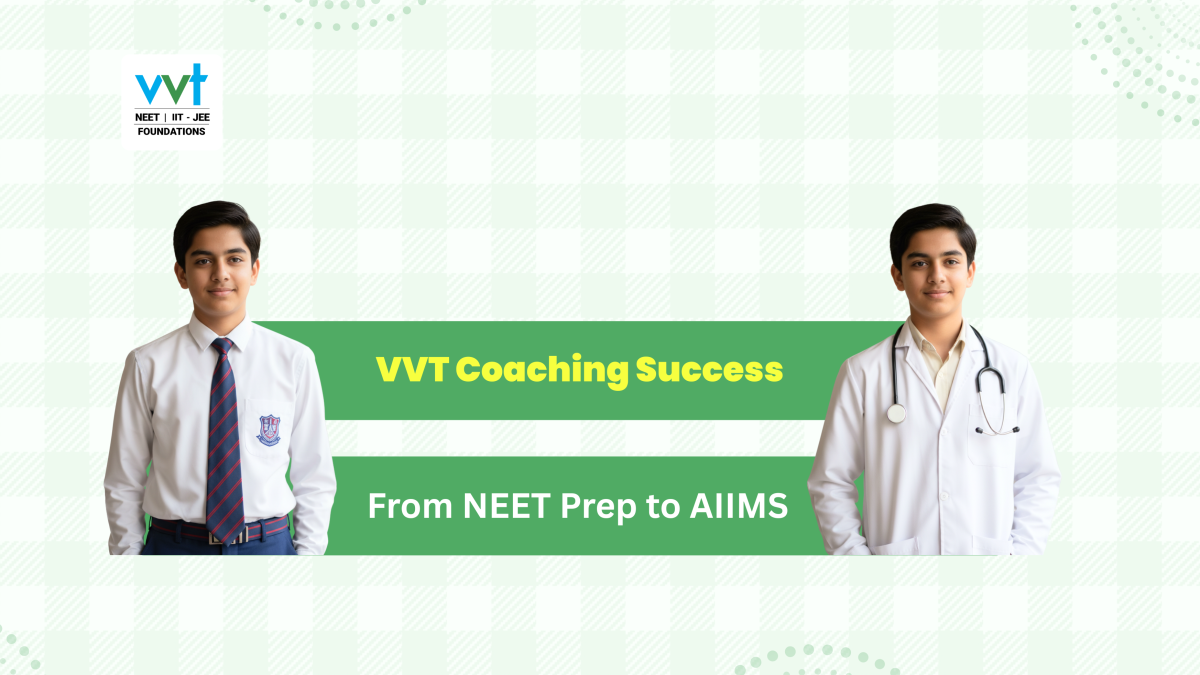 vvt
NEET | IIT - JEE
FOUNDATIONS

VVT Coaching Success

From NEET Prep to AIIMS